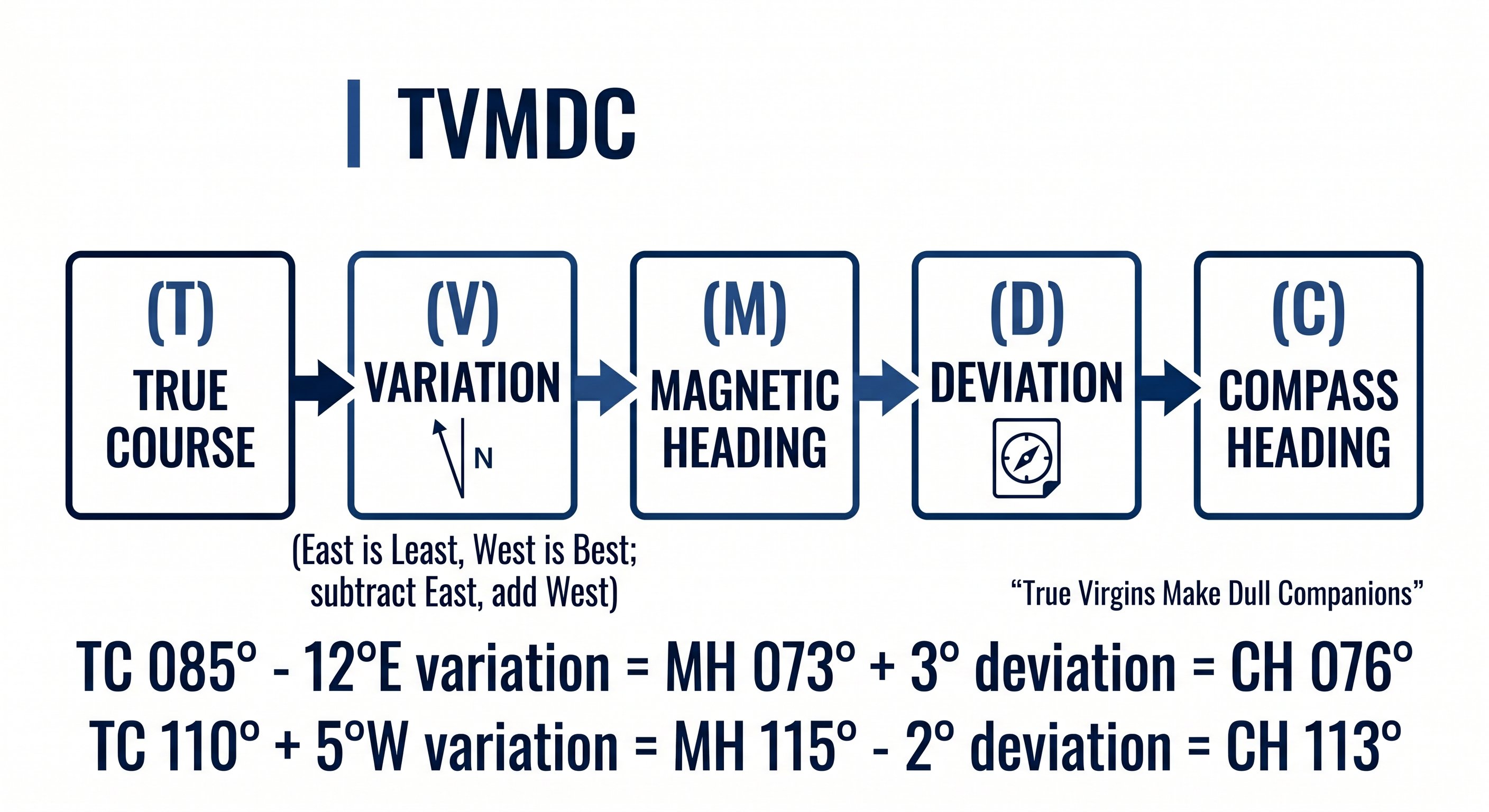 TVMDC

(T)
TRUE COURSE

(V)
VARIATION
N

(M)
MAGNETIC HEADING

(D)
DEVIATION

(C)
COMPASS HEADING

(East is Least, West is Best; subtract East, add West)

“True Virgins Make Dull Companions”

TC 085° - 12°E variation = MH 073° + 3° deviation = CH 076°
TC 110° + 5°W variation = MH 115° - 2° deviation = CH 113°